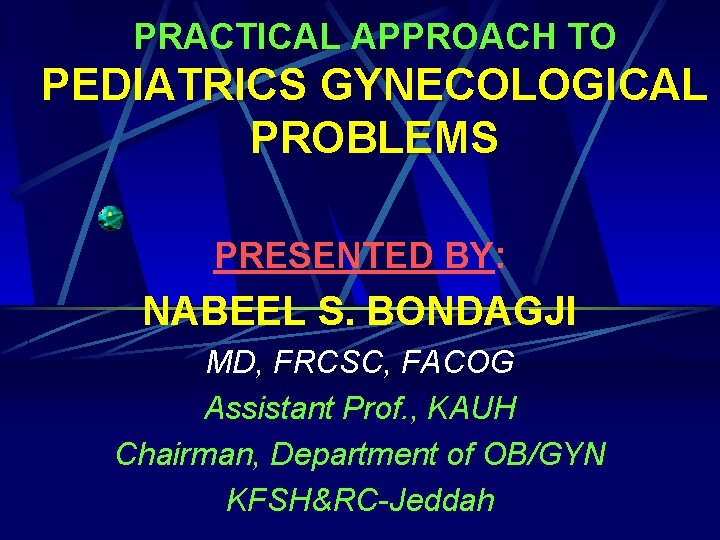 PRACTICAL APPROACH TO
PEDIATRICS GYNECOLOGICAL PROBLEMS

PRESENTED BY:
NABEEL S. BONDAGJI
MD, FRCSC, FACOG
Assistant Prof., KAUH
Chairman, Department of OB/GYN
KFSH&RC-Jeddah